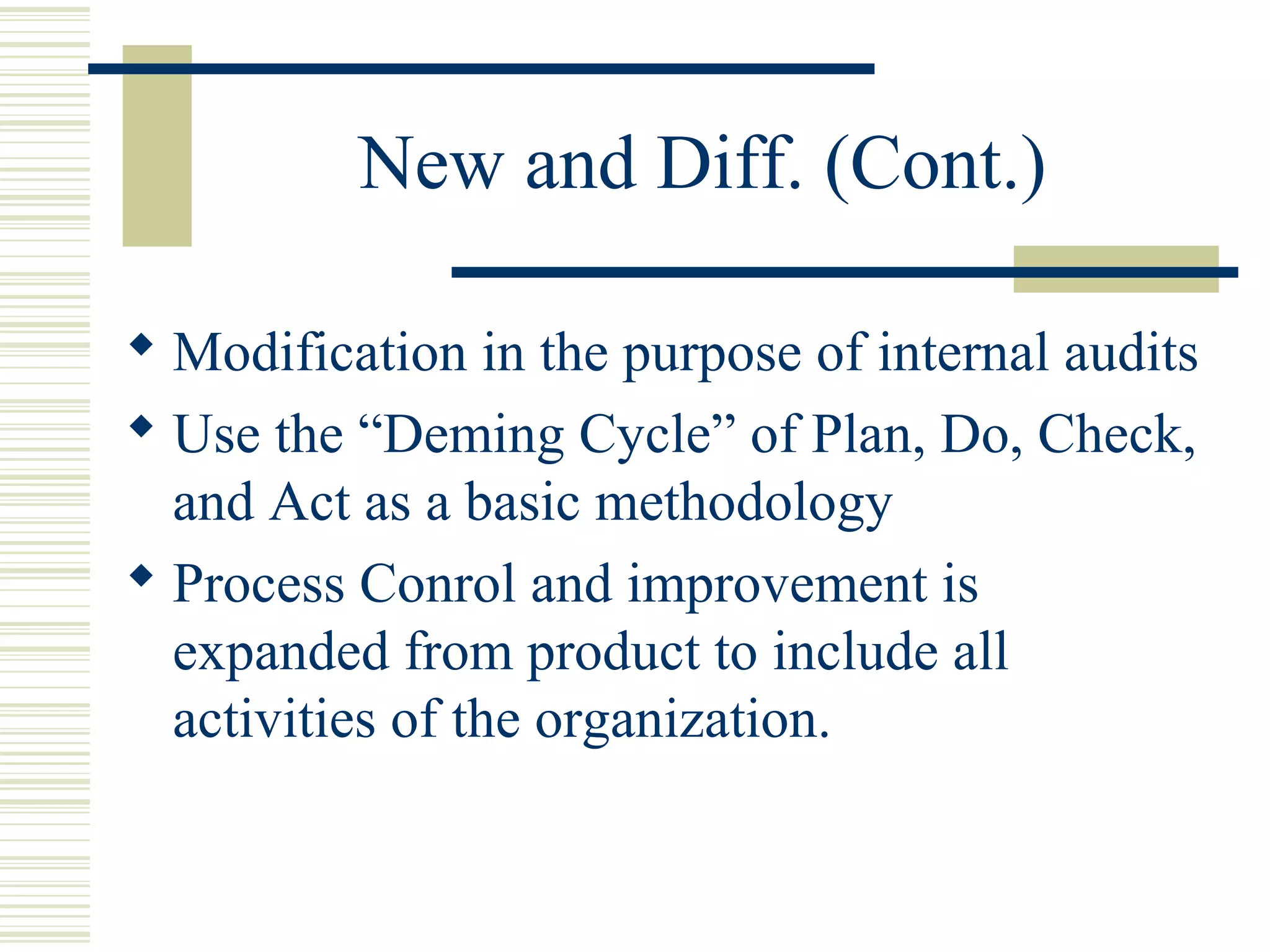 New and Diff. (Cont.)

◆ Modification in the purpose of internal audits

◆ Use the “Deming Cycle” of Plan, Do, Check, and Act as a basic methodology

◆ Process Conrol and improvement is expanded from product to include all activities of the organization.